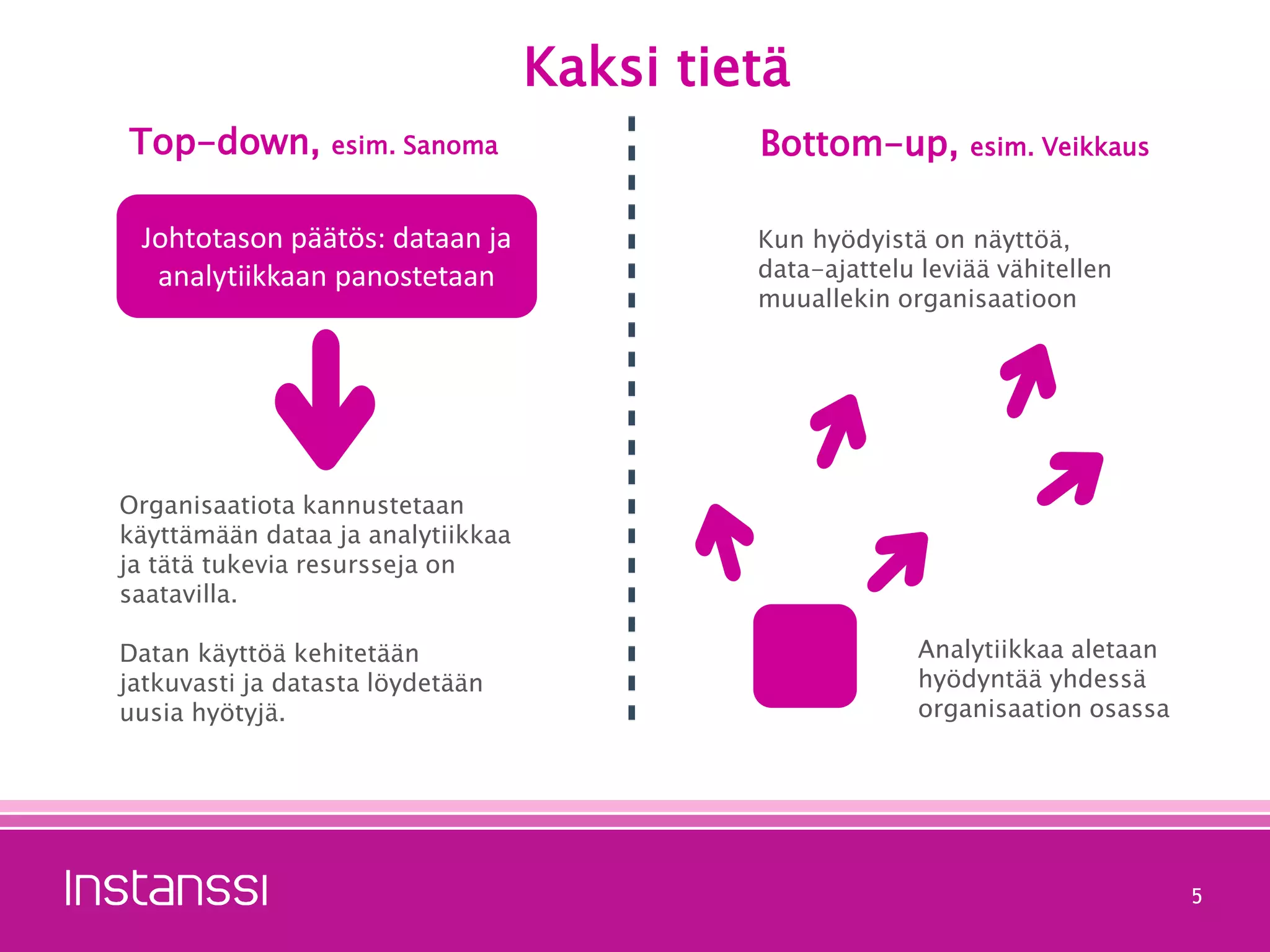 Kaksi tietä

Top-down, esim. Sanoma

Johtotason päätös: dataan ja analytiikkaan panostetaan

Organisaatiota kannustetaan käyttämään dataa ja analytiikkaa ja tätä tukevia resursseja on saatavilla.

Datan käyttöä kehitetään jatkuvasti ja datasta löydetään uusia hyötyjä.

Bottom-up, esim. Veikkaus

Kun hyödyistä on näyttöä, data-ajattelu leviää vähitellen muuallekin organisaatioon

Analytiikkaa aletaan hyödyntää yhdessä organisaation osassa

Instanssi

5